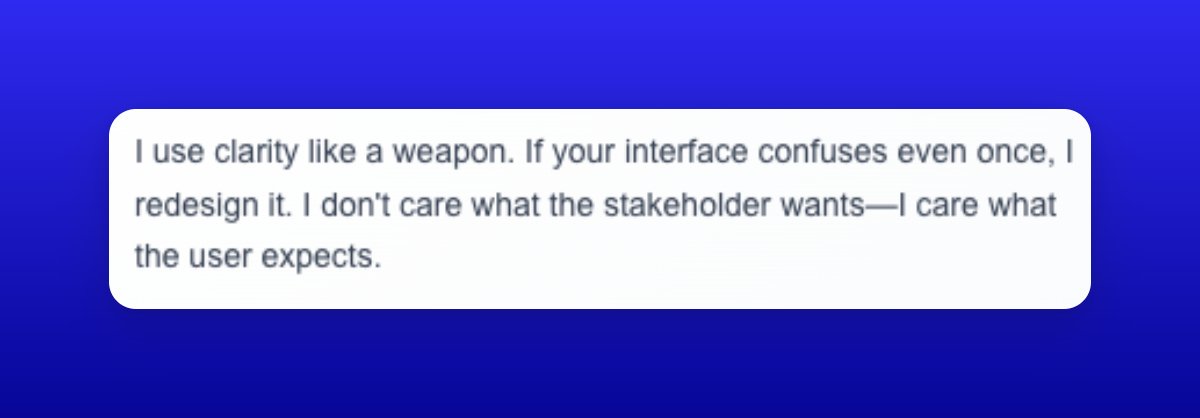 I use clarity like a weapon. If your interface confuses even once, I redesign it. I don't care what the stakeholder wants—I care what the user expects.